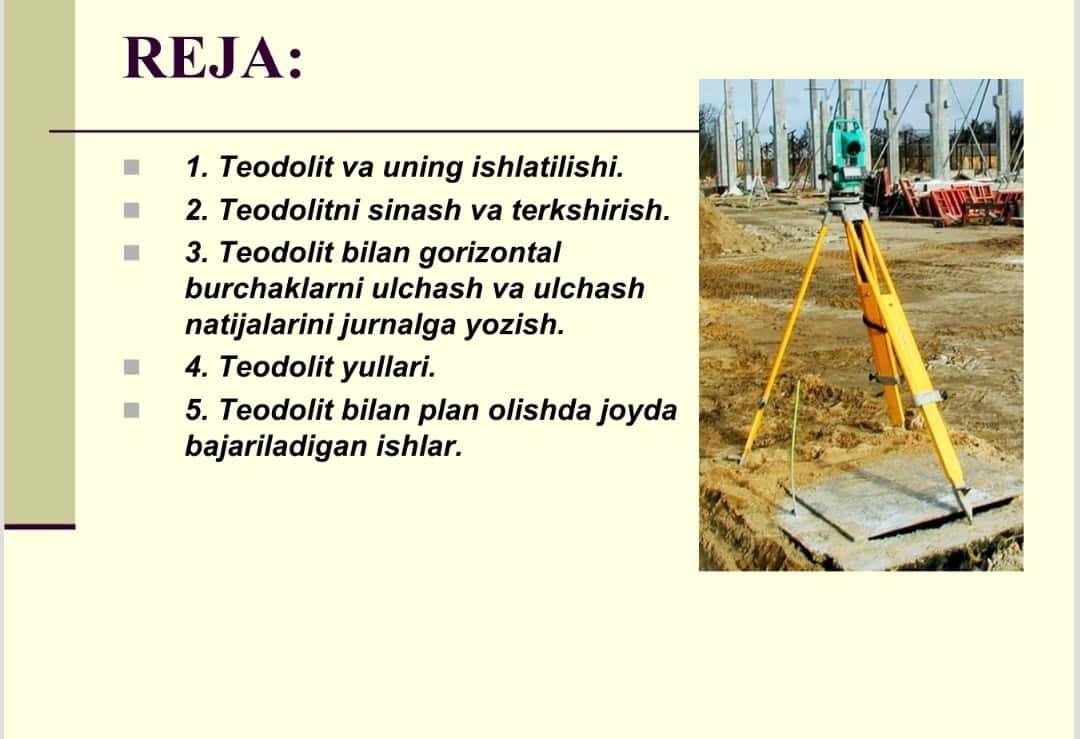 REJA:

1. Teodolit va uning ishlatilishi.
2. Teodolitni sinash va terkshirish.
3. Teodolit bilan gorizontal burchaklarni ulchash va ulchash natijalarini jurnalga yozish.
4. Teodolit yullari.
5. Teodolit bilan plan olishda joyda bajariladigan ishlar.